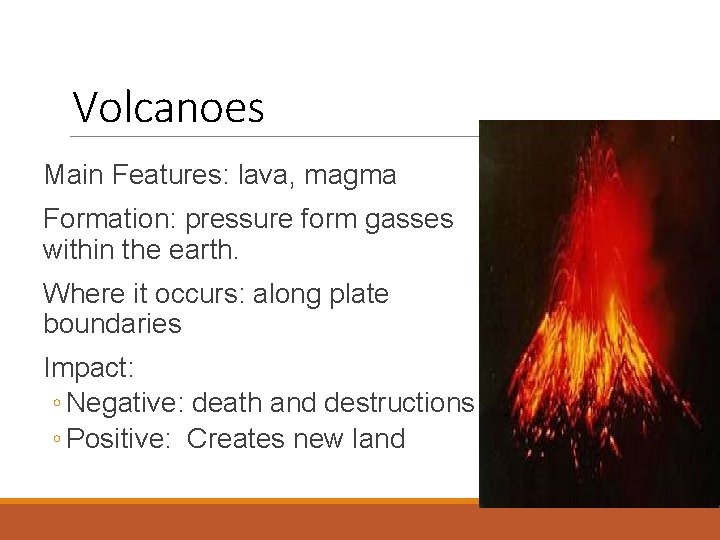 Volcanoes

Main Features: lava, magma

Formation: pressure form gasses within the earth.

Where it occurs: along plate boundaries

Impact:
◦ Negative: death and destructions
◦ Positive: Creates new land